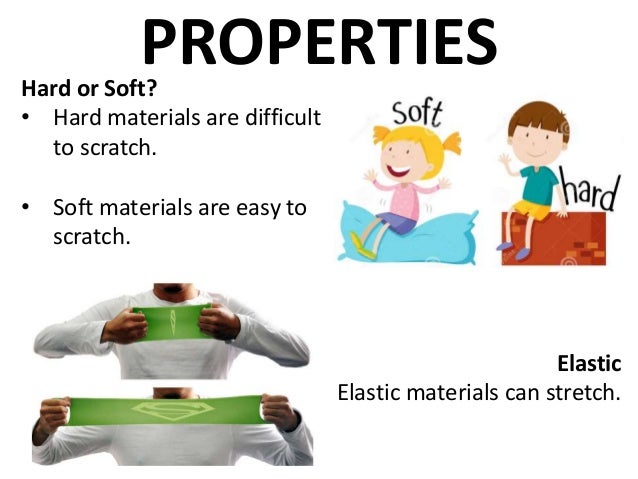 PROPERTIES

Hard or Soft?

• Hard materials are difficult to scratch.

• Soft materials are easy to scratch.

Soft

hard

Elastic

Elastic materials can stretch.